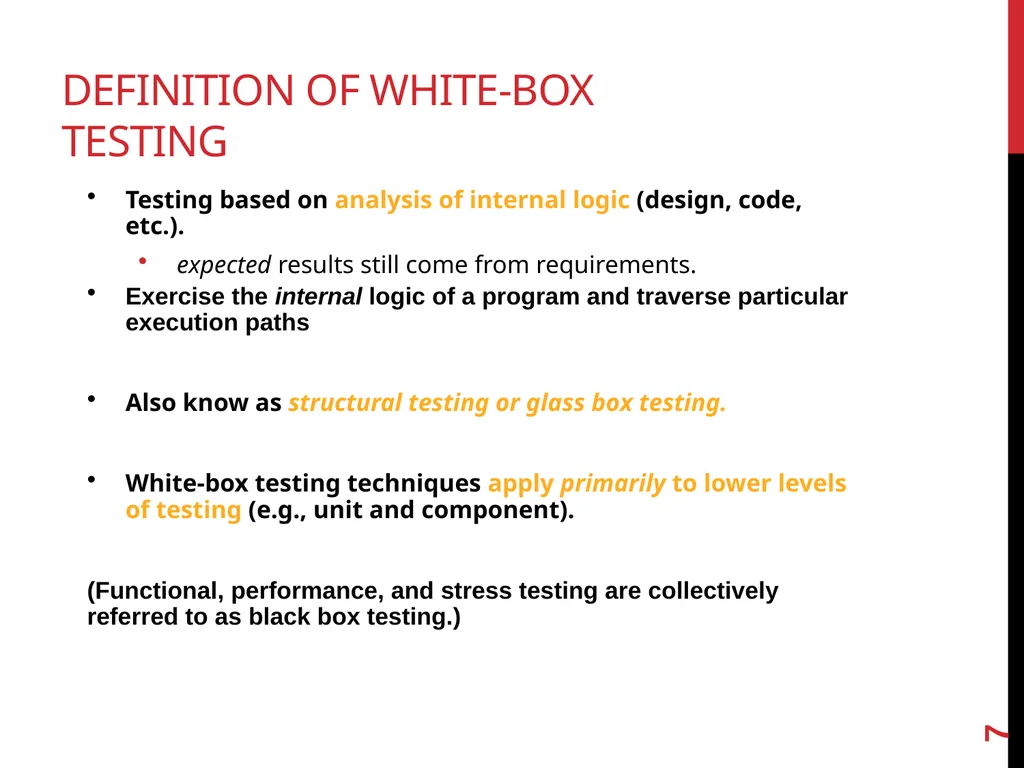 DEFINITION OF WHITE-BOX TESTING

• Testing based on analysis of internal logic (design, code, etc.).
  • expected results still come from requirements.
• Exercise the internal logic of a program and traverse particular execution paths

• Also know as structural testing or glass box testing.

• White-box testing techniques apply primarily to lower levels of testing (e.g., unit and component).

(Functional, performance, and stress testing are collectively referred to as black box testing.)

7